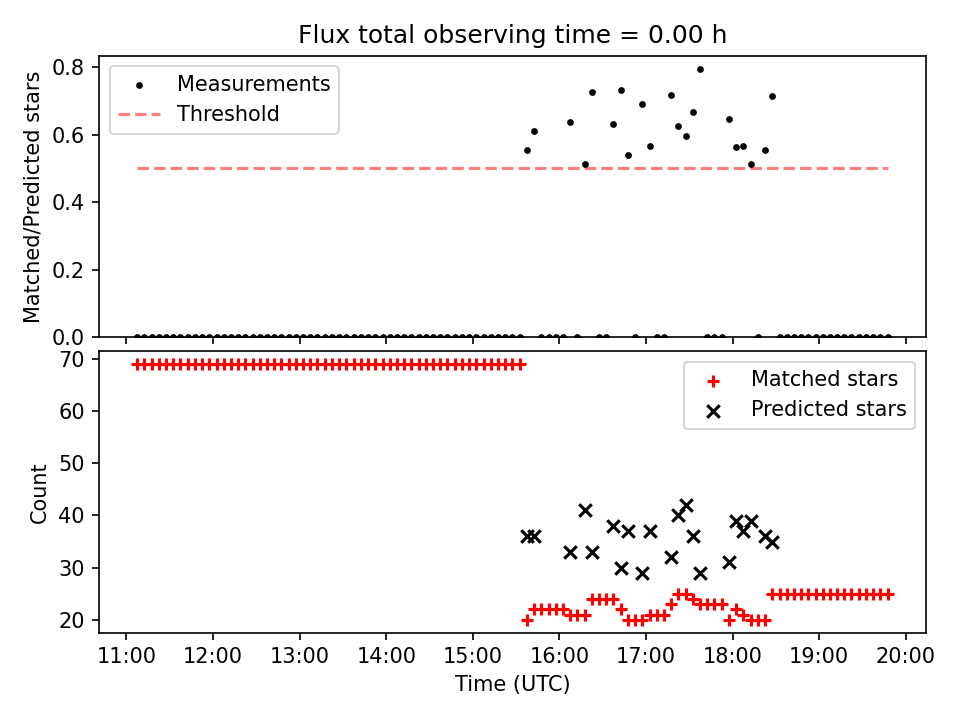 Flux total observing time = 0.00 h

Measurements
Threshold

Matched/Predicted stars

0.8
0.6
0.4
0.2
0.0

Matched stars
Predicted stars

Count

70
60
50
40
30
20

11:00 12:00 13:00 14:00 15:00 16:00 17:00 18:00 19:00 20:00
Time (UTC)